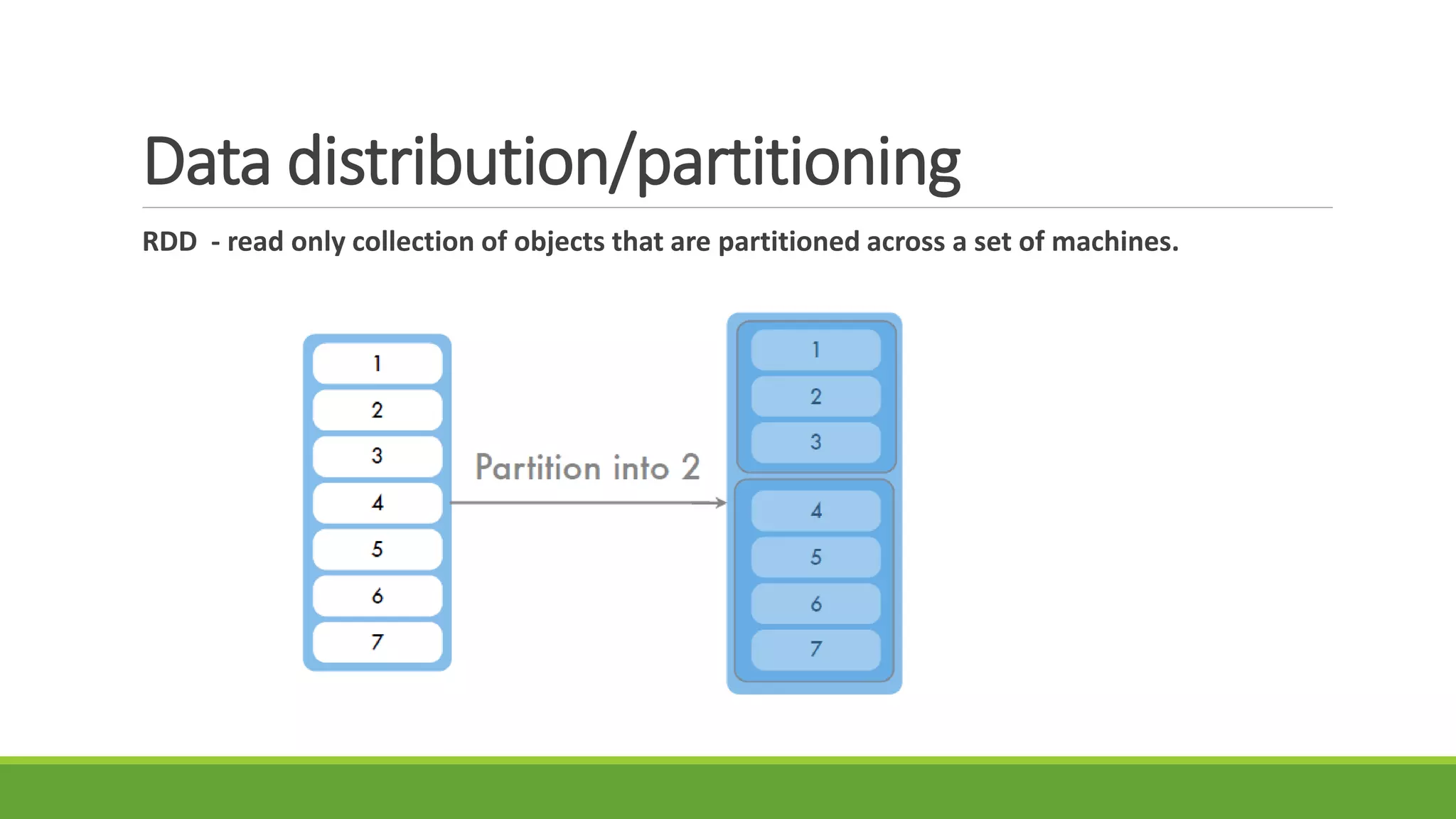 Data distribution/partitioning

RDD - read only collection of objects that are partitioned across a set of machines.

1
2
3
4
5
6
7

Partition into 2

1
2
3
4
5
6
7